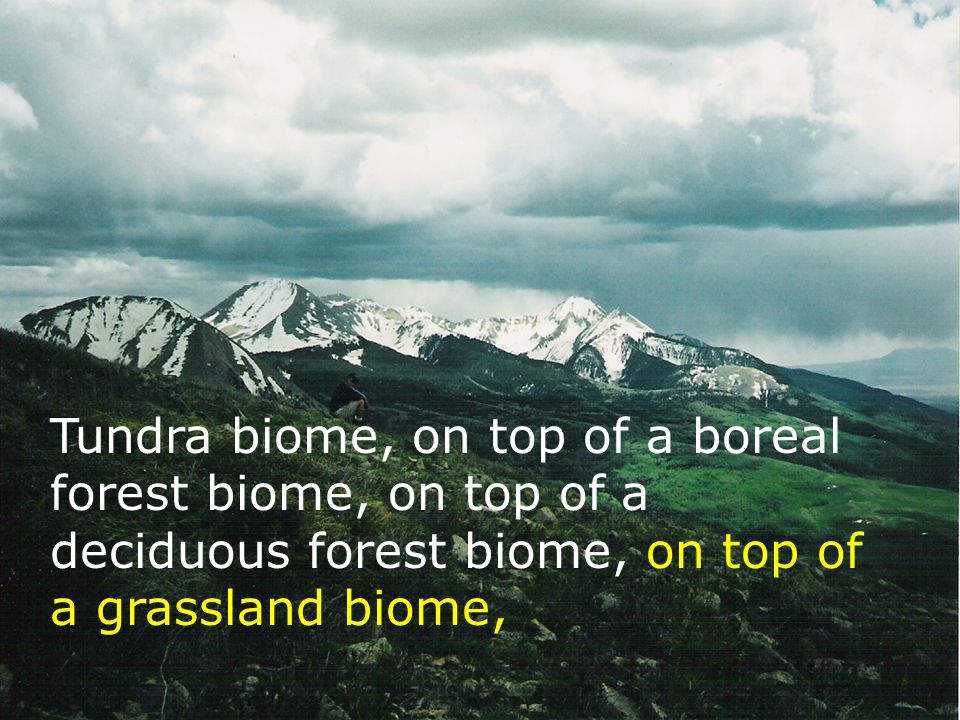 Tundra biome, on top of a boreal forest biome, on top of a deciduous forest biome, on top of a grassland biome,